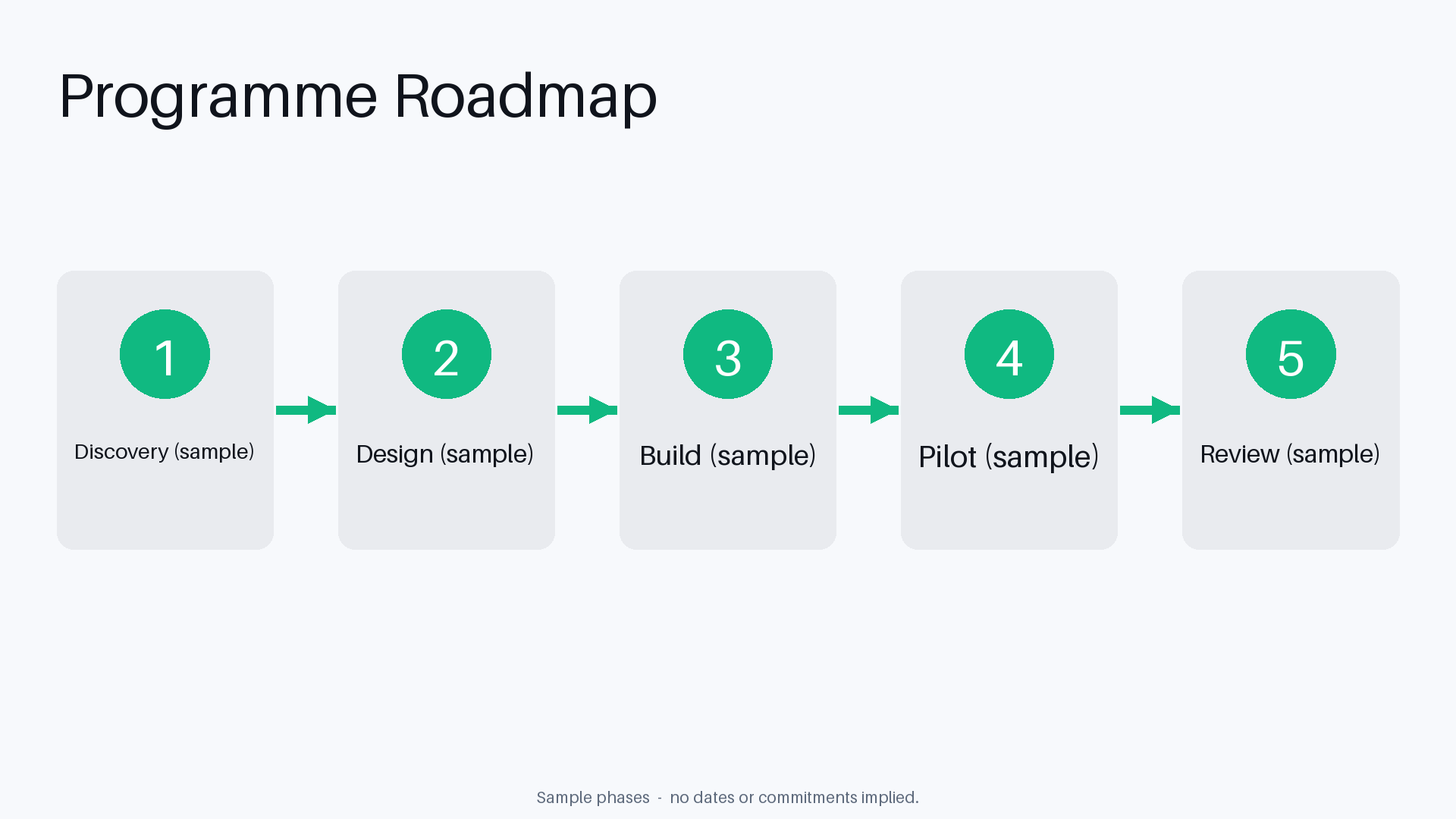 Programme Roadmap

1

Discovery (sample)

2

Design (sample)

3

Build (sample)

4

Pilot (sample)

5

Review (sample)

Sample phases - no dates or commitments implied.